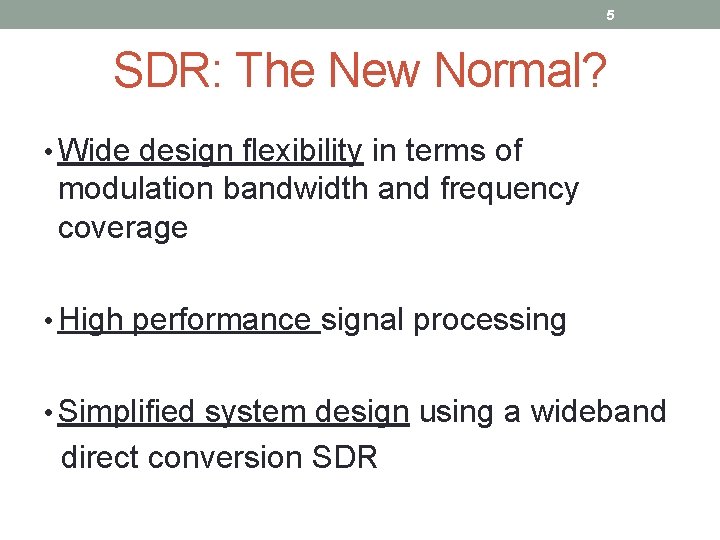 5

SDR: The New Normal?

• Wide design flexibility in terms of modulation bandwidth and frequency coverage

• High performance signal processing

• Simplified system design using a wideband direct conversion SDR